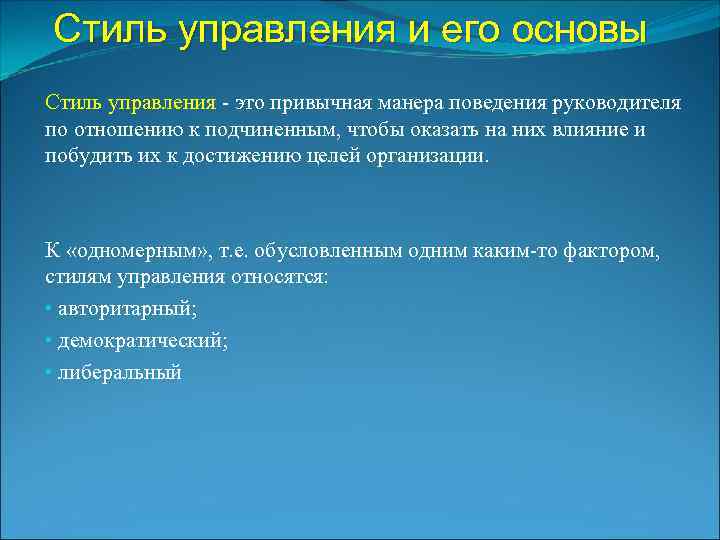 Стиль управления и его основы

Стиль управления - это привычная манера поведения руководителя по отношению к подчиненным, чтобы оказать на них влияние и побудить их к достижению целей организации.

К «одномерным», т.е. обусловленным одним каким-то фактором, стилям управления относятся:

• авторитарный;
• демократический;
• либеральный